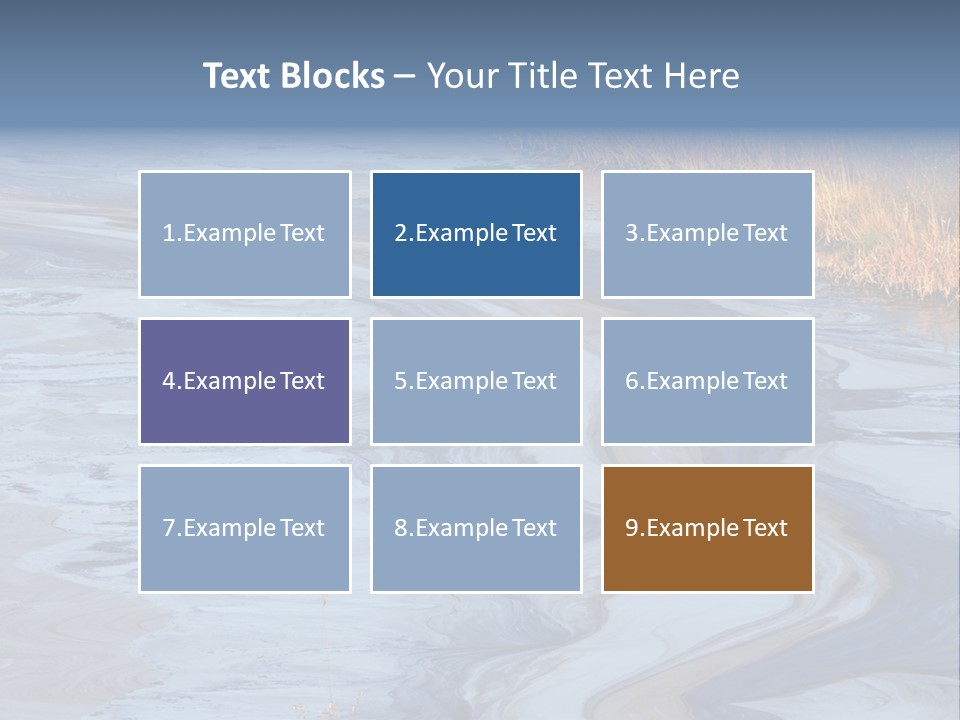 Text Blocks – Your Title Text Here

1.Example Text

2.Example Text

3.Example Text

4.Example Text

5.Example Text

6.Example Text

7.Example Text

8.Example Text

9.Example Text